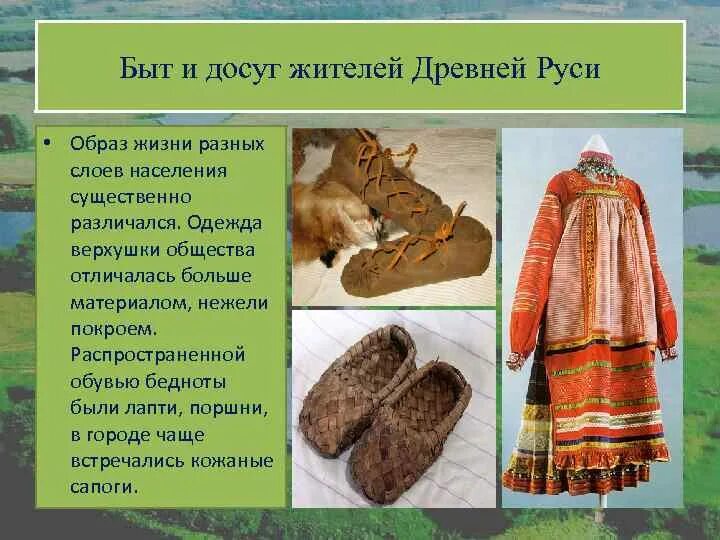 Быт и досуг жителей Древней Руси

• Образ жизни разных слоев населения существенно различался. Одежда верхушки общества отличалась больше материалом, нежели покроем. Распространенной обувью бедноты были лапти, поршни, в городе чаще встречались кожаные сапоги.